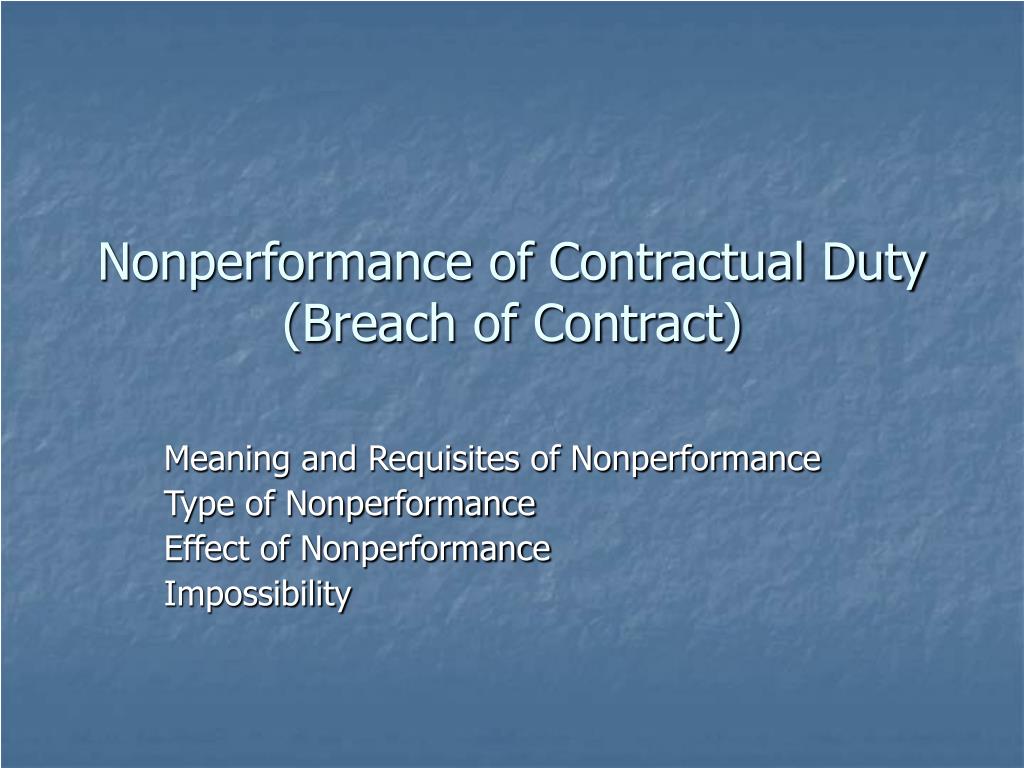 Nonperformance of Contractual Duty (Breach of Contract)

Meaning and Requisites of Nonperformance
Type of Nonperformance
Effect of Nonperformance
Impossibility